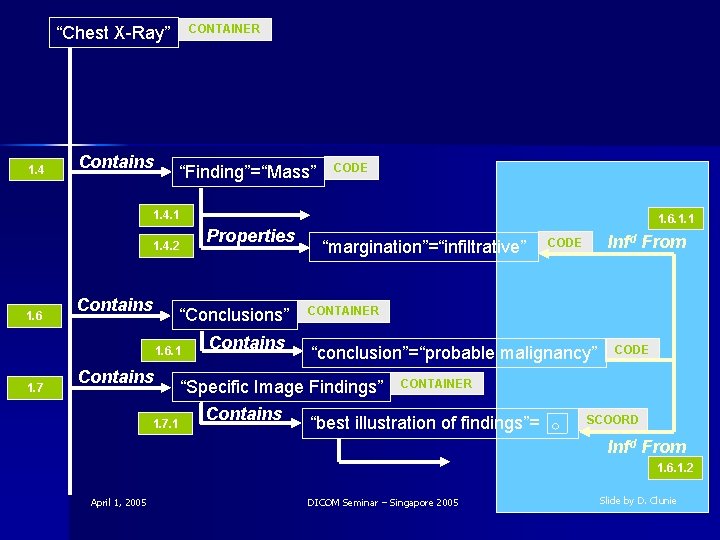 “Chest X-Ray” CONTAINER

1.4 Contains “Finding”=“Mass” CODE

1.4.1

1.4.2 Properties “margination”=“infiltrative” CODE

1.6.1.1 Inf$^d$ From

1.6 Contains “Conclusions” CONTAINER

1.6.1 Contains “conclusion”=“probable malignancy” CODE

1.7 Contains “Specific Image Findings” CONTAINER

1.7.1 Contains “best illustration of findings”= SCOORD

Inf$^d$ From

1.6.1.2

April 1, 2005

DICOM Seminar – Singapore 2005

Slide by D. Clunie